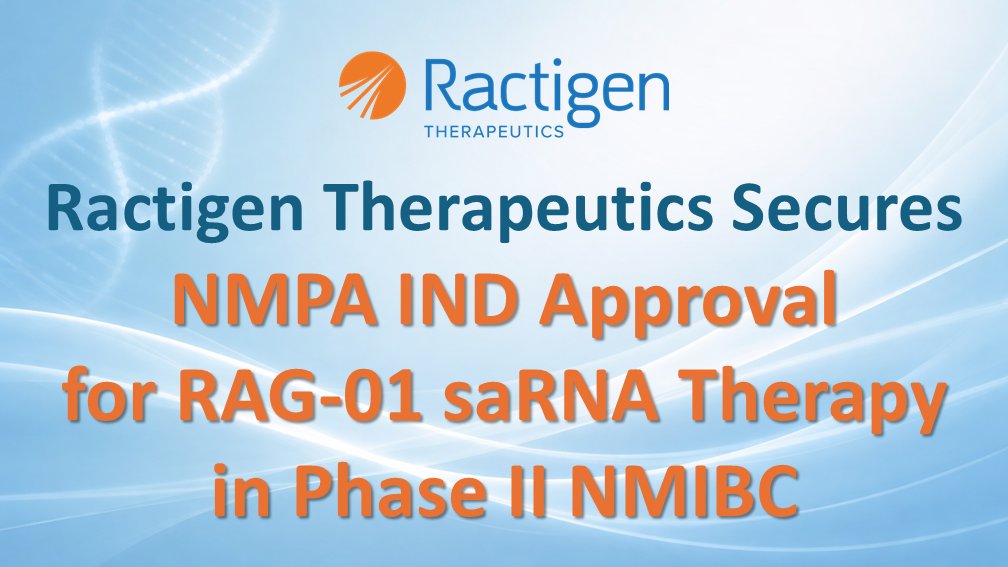 Ractigen
THERAPEUTICS

Ractigen Therapeutics Secures
NMPA IND Approval
for RAG-01 saRNA Therapy
in Phase II NMIBC